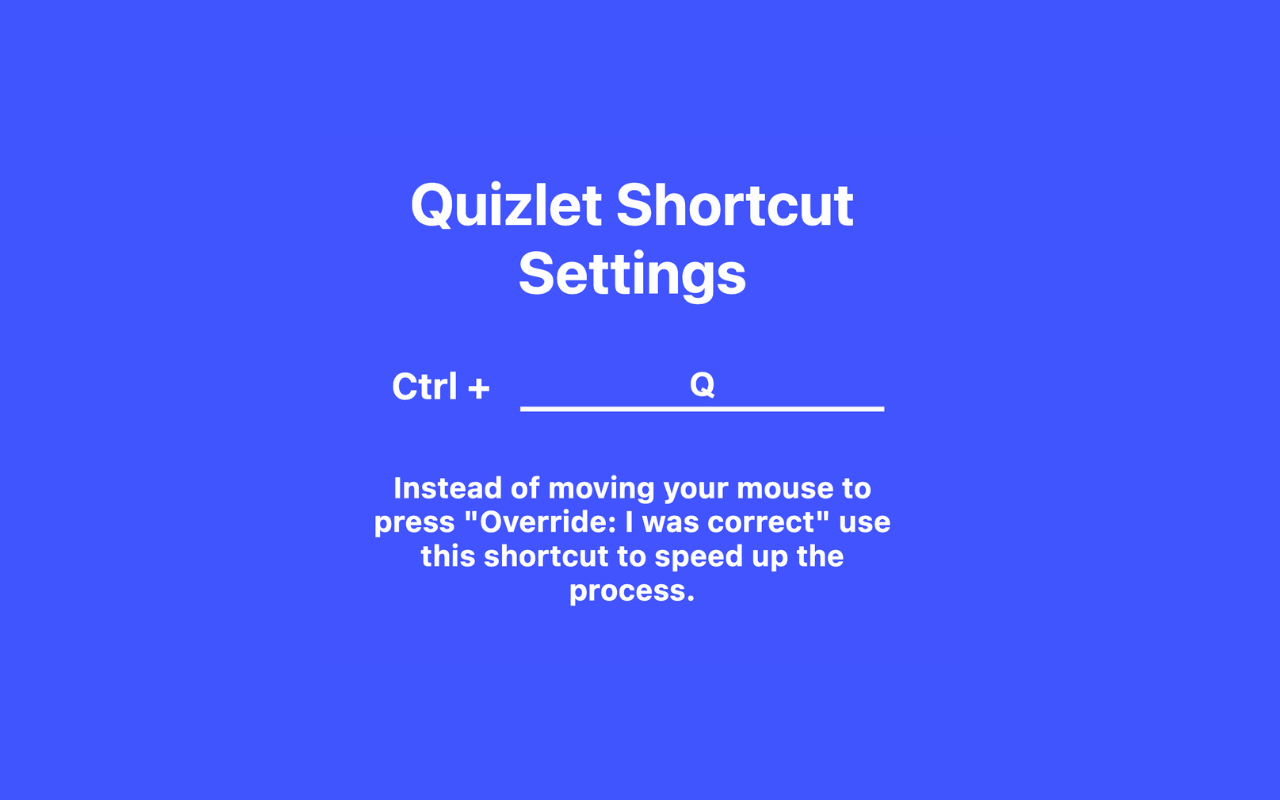 Quizlet Shortcut Settings

Ctrl + Q

Instead of moving your mouse to press "Override: I was correct" use this shortcut to speed up the process.